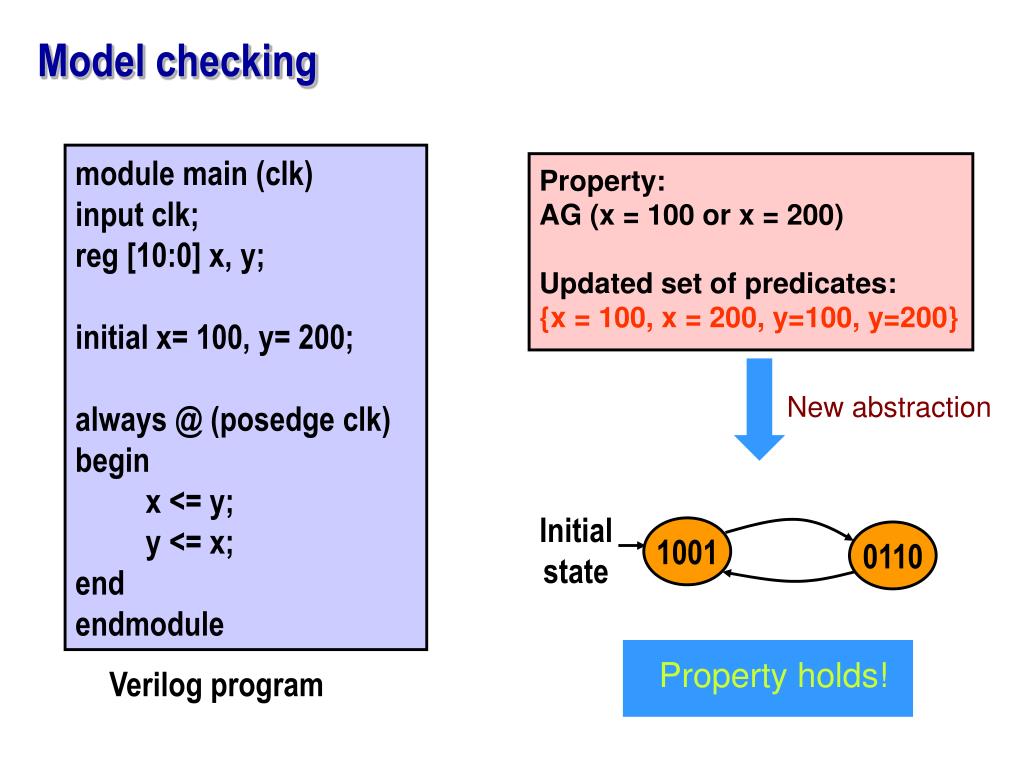 Model checking

module main (clk)
input clk;
reg [10:0] x, y;

initial x= 100, y= 200;

always @ (posedge clk)
begin
x <= y;
y <= x;
end
endmodule

Verilog program

Property:
AG (x = 100 or x = 200)

Updated set of predicates:
{x = 100, x = 200, y=100, y=200}

New abstraction

Initial state

1001

0110

Property holds!